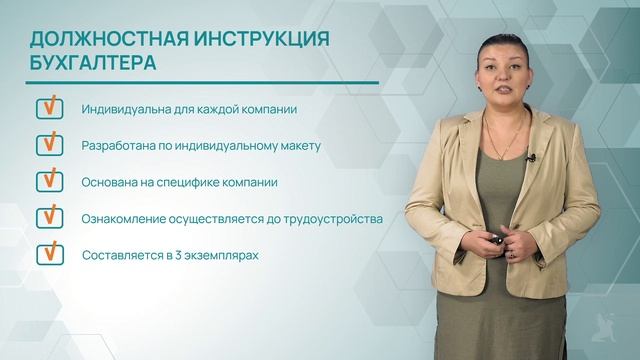 ДОЛЖНОСТНАЯ ИНСТРУКЦИЯ БУХГАЛТЕРА

Индивидуальна для каждой компании

Разработана по индивидуальному макету

Основана на специфике компании

Ознакомление осуществляется до трудоустройства

Составляется в 3 экземплярах